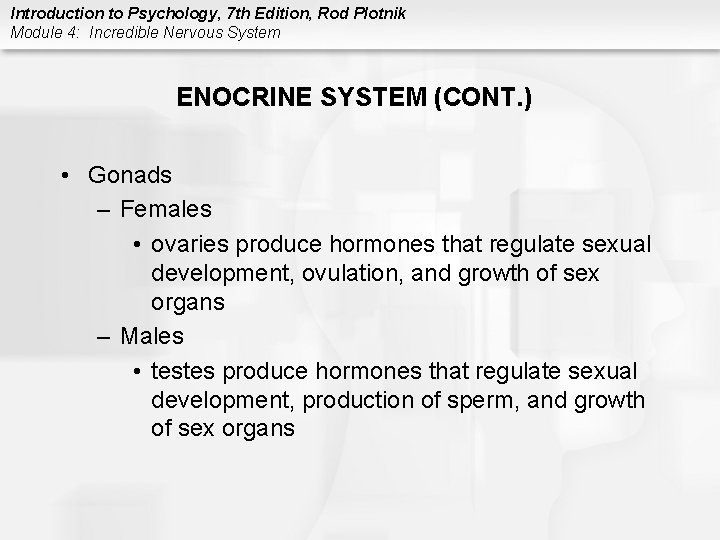 Introduction to Psychology, 7th Edition, Rod Plotnik
Module 4: Incredible Nervous System

ENOCRINE SYSTEM (CONT.)

• Gonads
– Females
• ovaries produce hormones that regulate sexual development, ovulation, and growth of sex organs
– Males
• testes produce hormones that regulate sexual development, production of sperm, and growth of sex organs